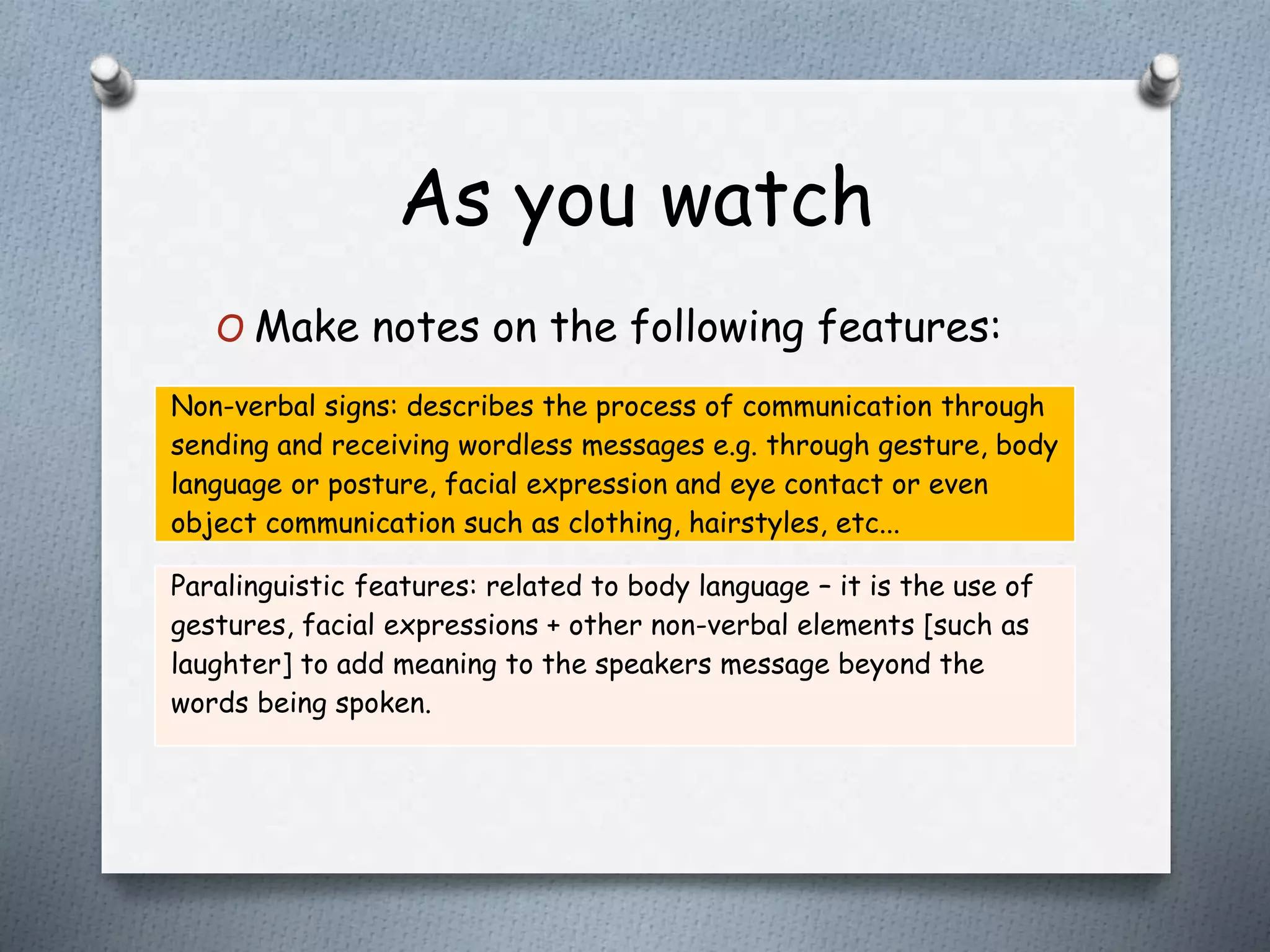 As you watch

O Make notes on the following features:

Non-verbal signs: describes the process of communication through sending and receiving wordless messages e.g. through gesture, body language or posture, facial expression and eye contact or even object communication such as clothing, hairstyles, etc...

Paralinguistic features: related to body language – it is the use of gestures, facial expressions + other non-verbal elements [such as laughter] to add meaning to the speakers message beyond the words being spoken.